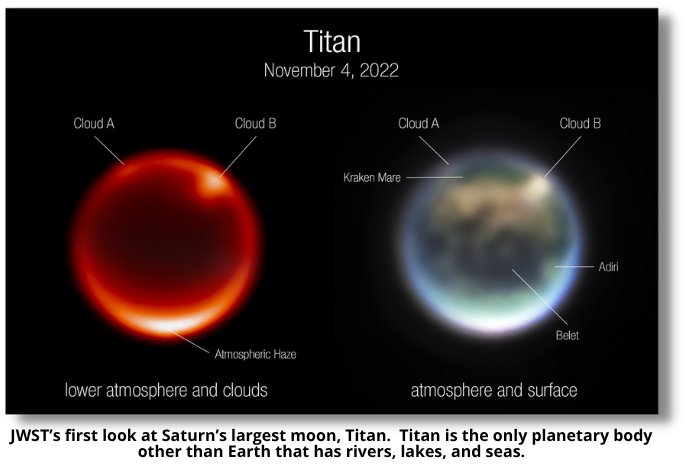 Titan
November 4, 2022

Cloud A

Cloud B

Atmospheric Haze

lower atmosphere and clouds

Cloud A

Cloud B

Kraken Mare

Adiri

Belet

atmosphere and surface

JWST's first look at Saturn's largest moon, Titan. Titan is the only planetary body other than Earth that has rivers, lakes, and seas.